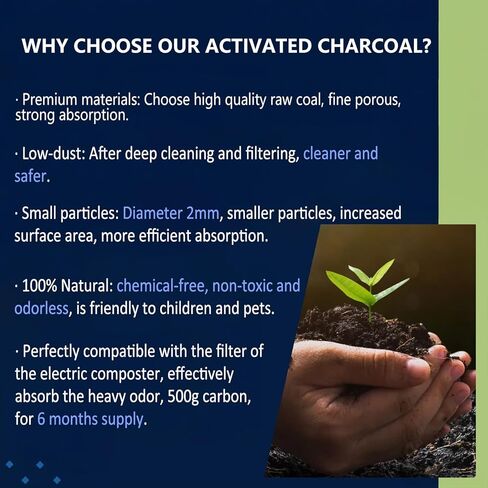 WHY CHOOSE OUR ACTIVATED CHARCOAL?

· Premium materials: Choose high quality raw coal, fine porous, strong absorption.

· Low-dust: After deep cleaning and filtering, cleaner and safer.

· Small particles: Diameter 2mm, smaller particles, increased surface area, more efficient absorption.

· 100% Natural: chemical-free, non-toxic and odorless, is friendly to children and pets.

· Perfectly compatible with the filter of the electric composter, effectively absorb the heavy odor, 500g carbon, for 6 months supply.